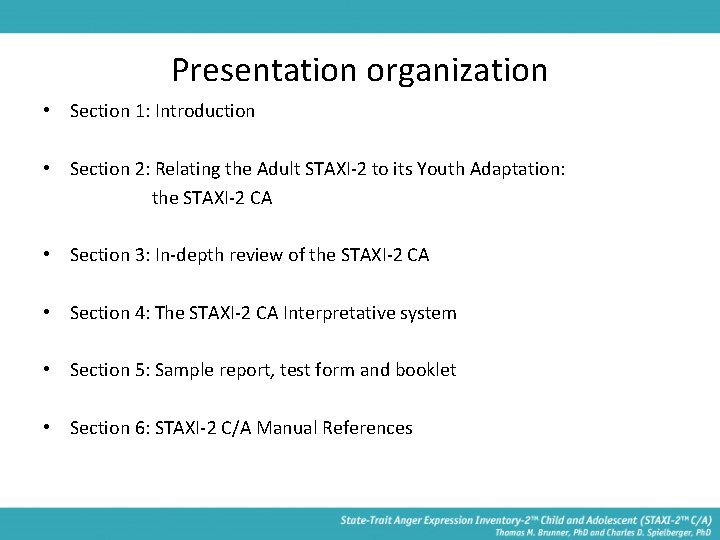 Presentation organization

• Section 1: Introduction

• Section 2: Relating the Adult STAXI-2 to its Youth Adaptation: the STAXI-2 CA

• Section 3: In-depth review of the STAXI-2 CA

• Section 4: The STAXI-2 CA Interpretative system

• Section 5: Sample report, test form and booklet

• Section 6: STAXI-2 C/A Manual References

State-Trait Anger Expression Inventory-2™ Child and Adolescent (STAXI-2™ C/A)
Thomas M. Brunner, PhD and Charles D. Spielberger, PhD